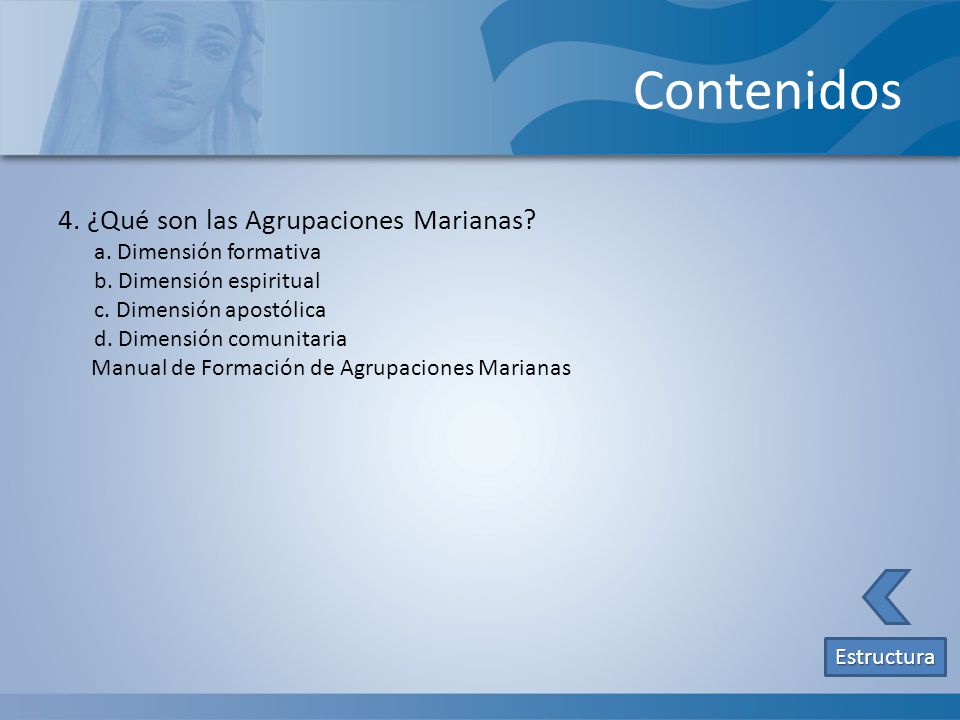 Contenidos

4. ¿Qué son las Agrupaciones Marianas?
a. Dimensión formativa
b. Dimensión espiritual
c. Dimensión apostólica
d. Dimensión comunitaria
Manual de Formación de Agrupaciones Marianas

Estructura